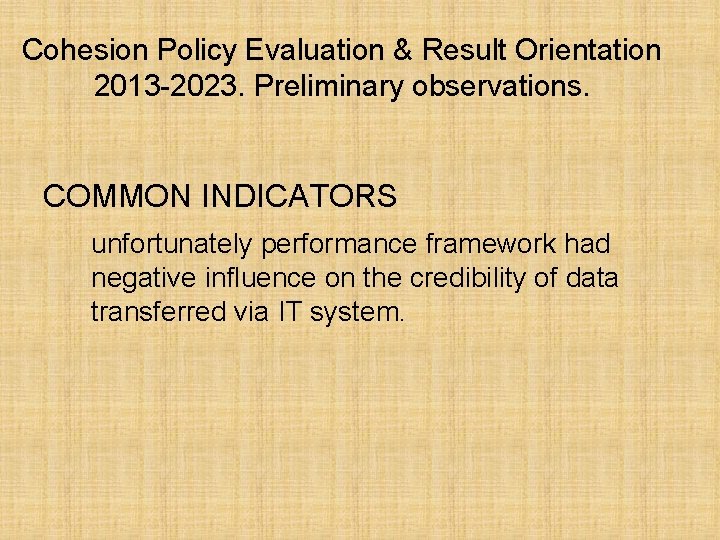 Cohesion Policy Evaluation & Result Orientation 2013-2023. Preliminary observations.

COMMON INDICATORS

unfortunately performance framework had negative influence on the credibility of data transferred via IT system.